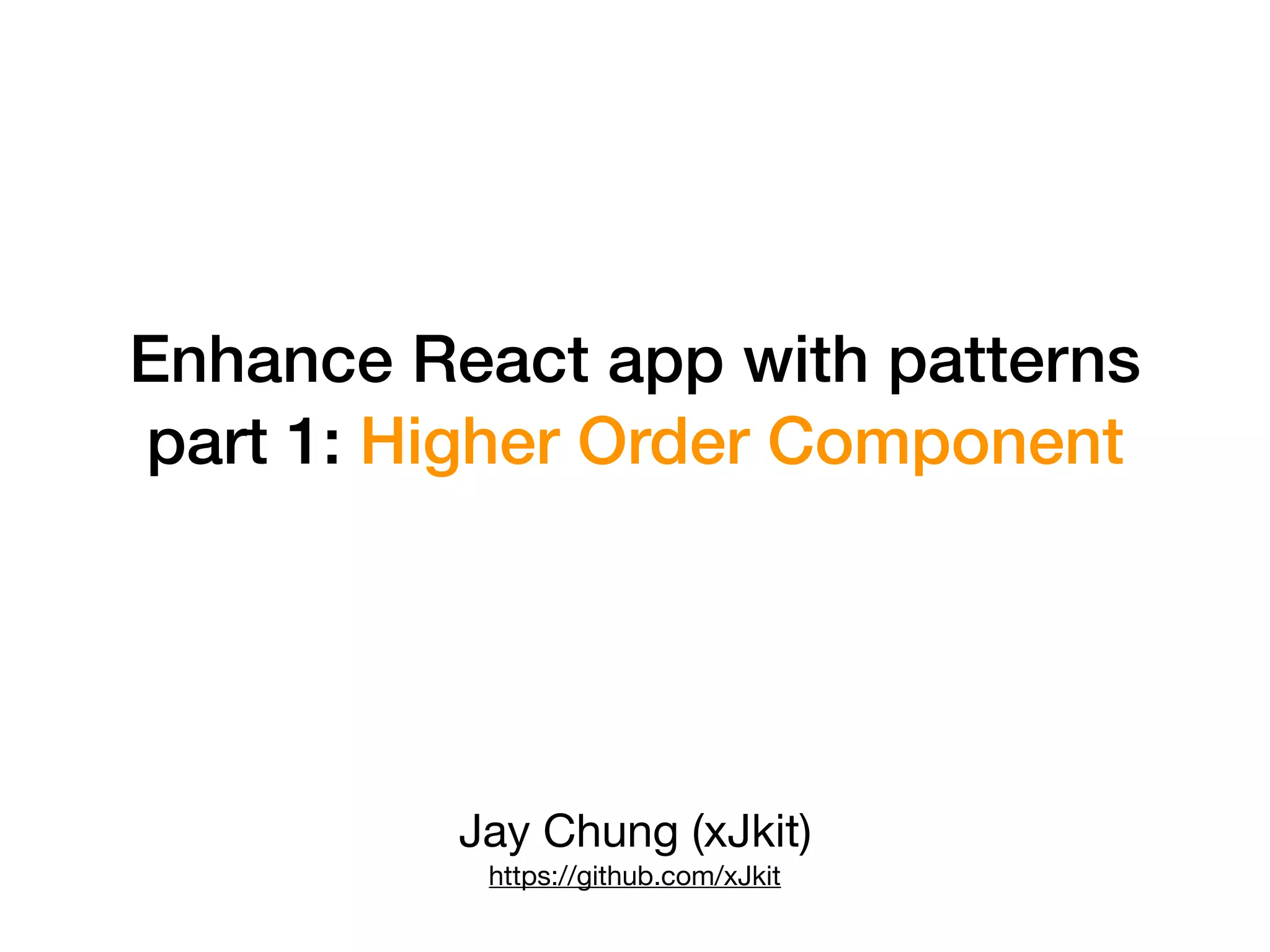 Enhance React app with patterns
part 1: Higher Order Component

Jay Chung (xJkit)
https://github.com/xJkit